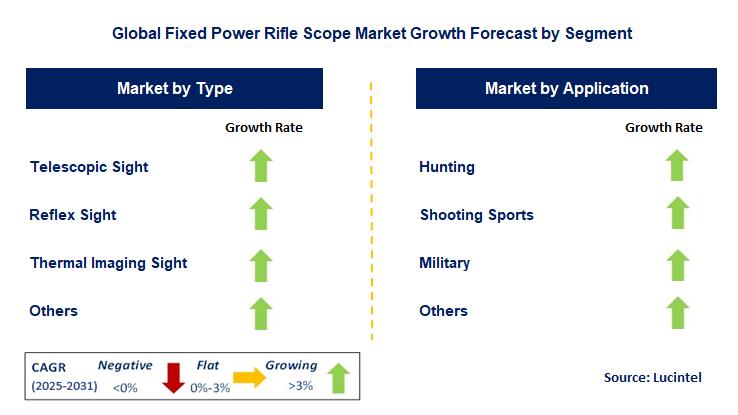 Global Fixed Power Rifle Scope Market Growth Forecast by Segment

Market by Type

Growth Rate

Telescopic Sight

Reflex Sight

Thermal Imaging Sight

Others

Market by Application

Growth Rate

Hunting

Shooting Sports

Military

Others

CAGR (2025-2031)

Negative <0%

Flat 0%-3%

Growing >3%

Source: Lucintel